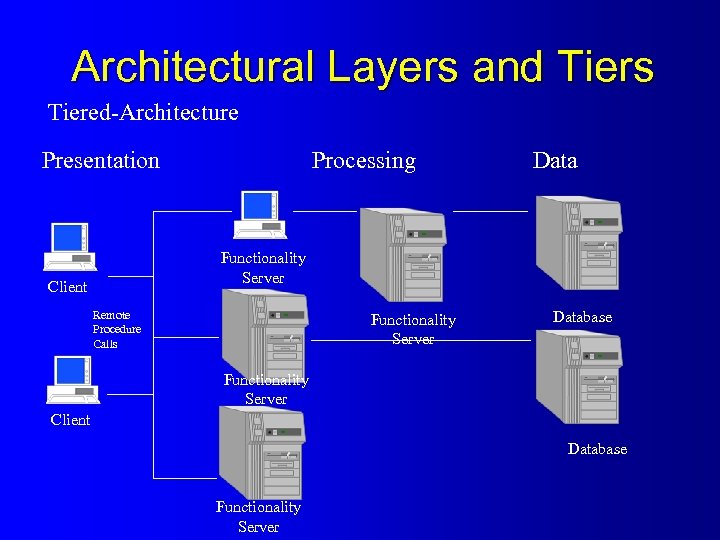 Architectural Layers and Tiers

Tiered-Architecture

Presentation

Processing

Data

Client

Remote Procedure Calls

Client

Functionality Server

Functionality Server

Functionality Server

Functionality Server

Database

Database